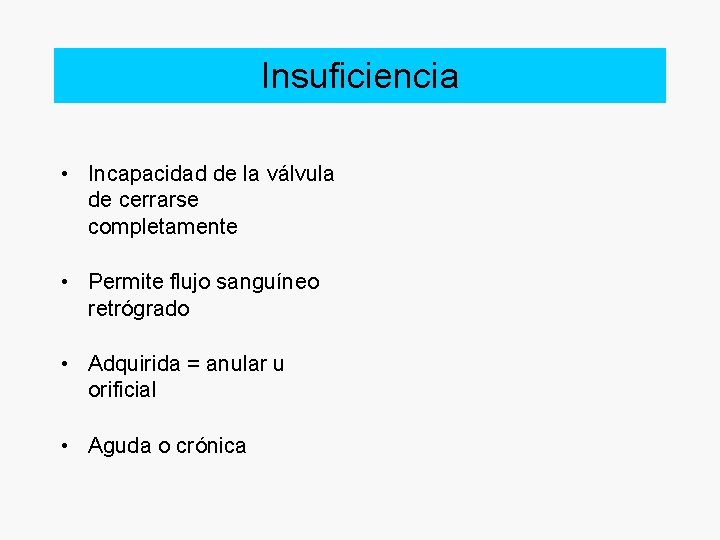 Insuficiencia

• Incapacidad de la válvula de cerrarse completamente

• Permite flujo sanguíneo retrógrado

• Adquirida = anular u orificial

• Aguda o crónica